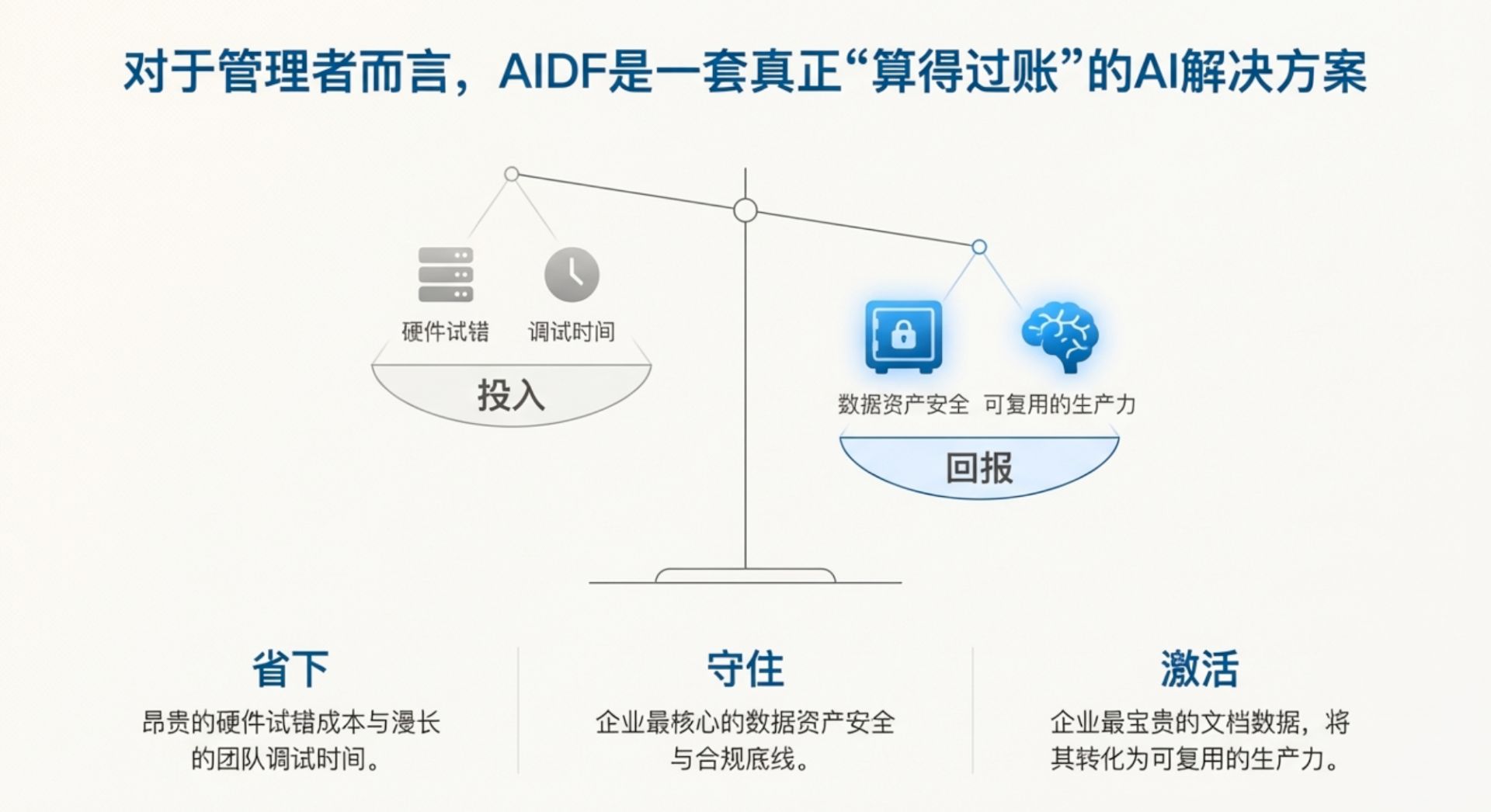 对于管理者而言，AIDF是一套真正“算得过账”的AI解决方案

硬件试错　调试时间

投入

数据资产安全　可复用的生产力

回报

省下
昂贵的硬件试错成本与漫长的团队调试时间。

守住
企业最核心的数据资产安全与合规底线。

激活
企业最宝贵的文档数据，将其转化为可复用的生产力。